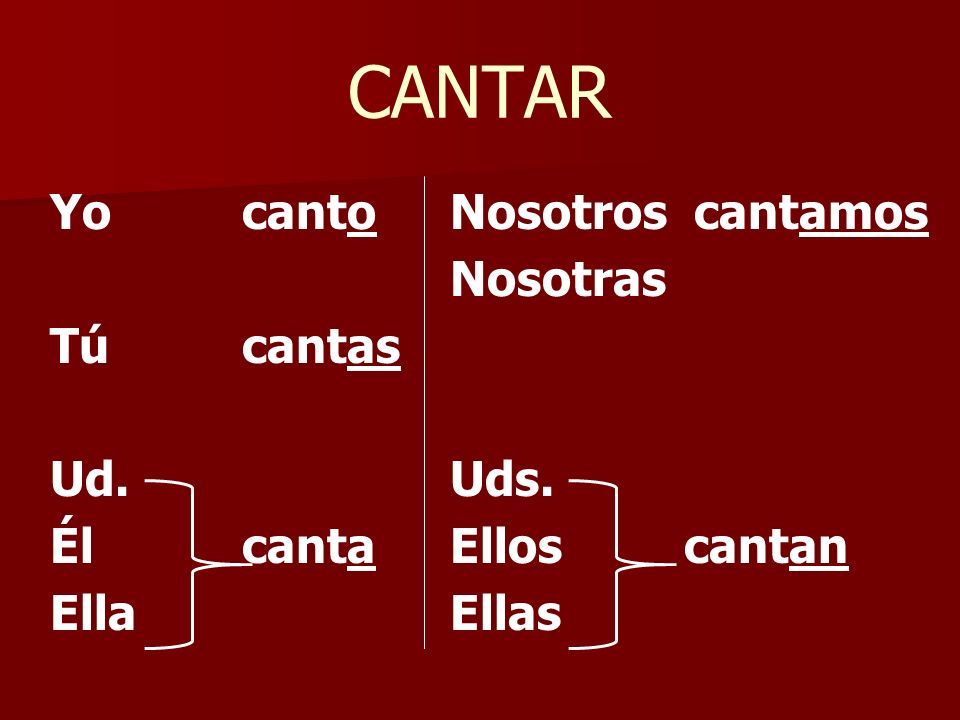 CANTAR

Yo canto

Tú cantas

Ud.
Él canta
Ella

Nosotros cantamos
Nosotras

Uds.
Ellos cantan
Ellas